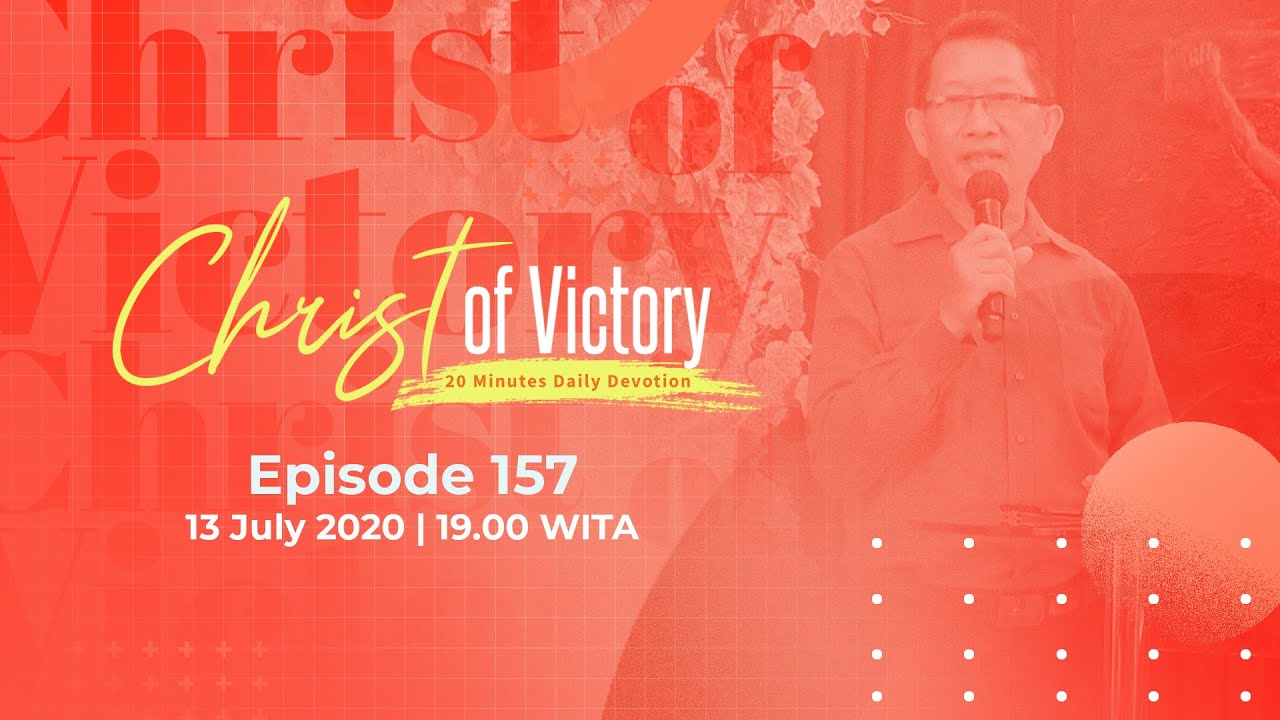 Christ of Victory
20 Minutes Daily Devotion

Episode 157
13 July 2020 | 19.00 WITA